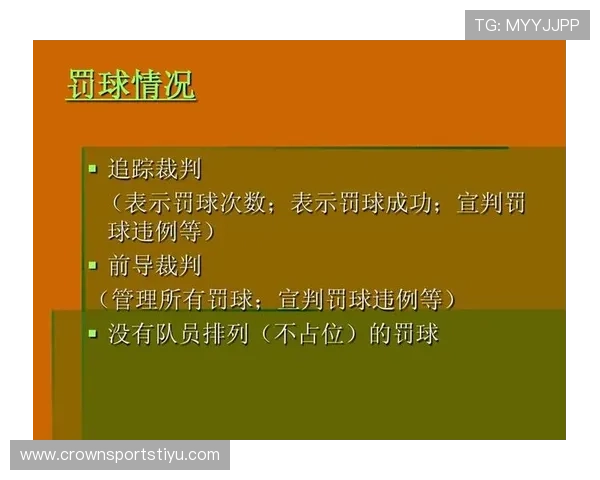 TG: MYYJJPP

罚球情况

▪ 追踪裁判
（表示罚球次数；表示罚球成功；宣判罚球违例等）

▪ 前导裁判
（管理所有罚球；宣判罚球违例等）

▪ 没有队员排列（不占位）的罚球

www.crownsportstiyu.com